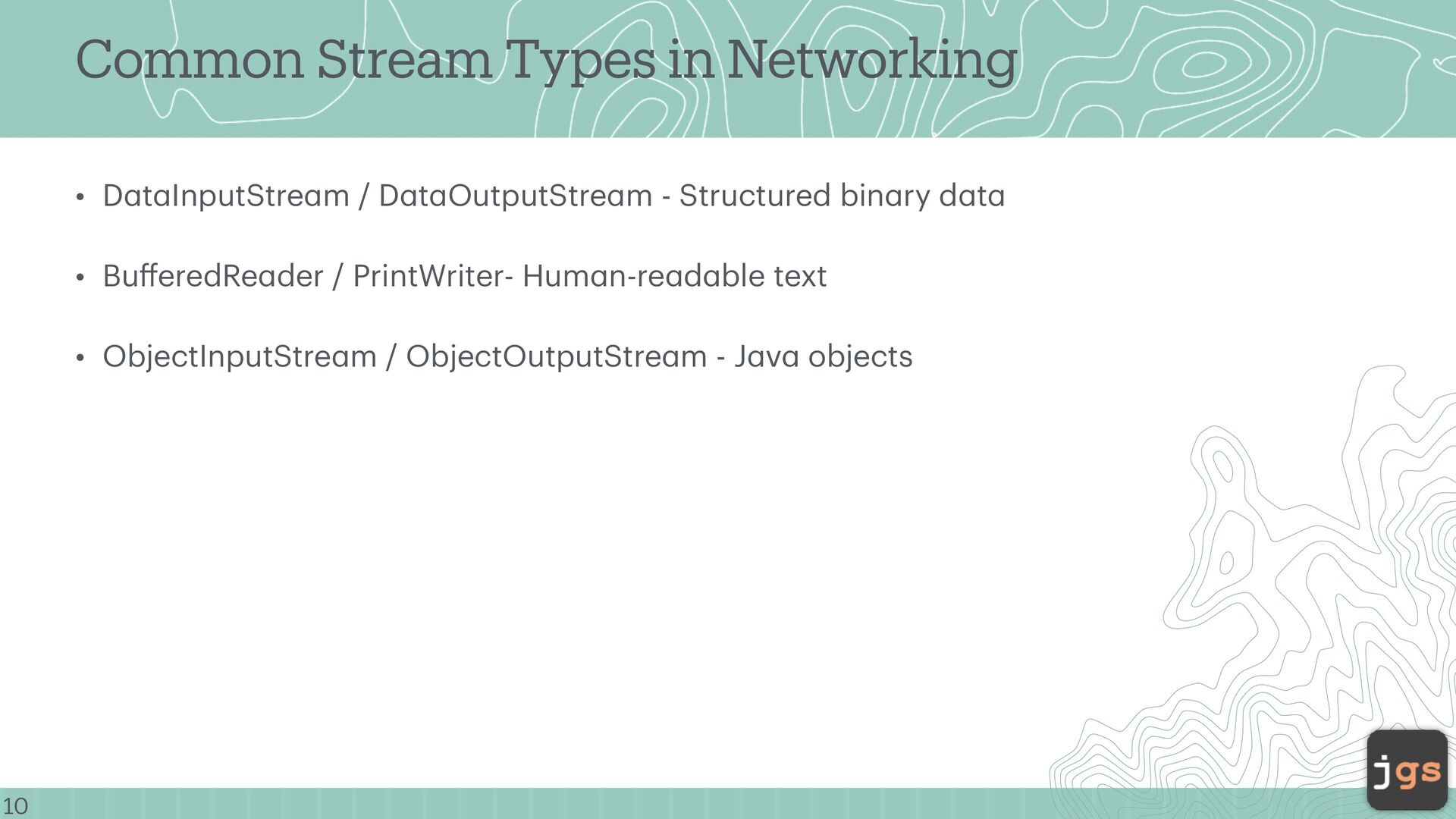 Common Stream Types in Networking

• DataInputStream / DataOutputStream - Structured binary data

• BufferedReader / PrintWriter- Human-readable text

• ObjectInputStream / ObjectOutputStream - Java objects

10

jgs